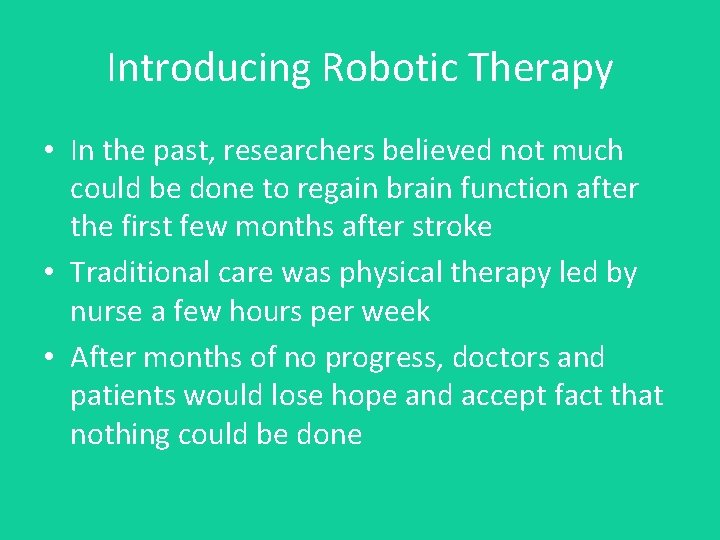 Introducing Robotic Therapy

• In the past, researchers believed not much could be done to regain brain function after the first few months after stroke

• Traditional care was physical therapy led by nurse a few hours per week

• After months of no progress, doctors and patients would lose hope and accept fact that nothing could be done